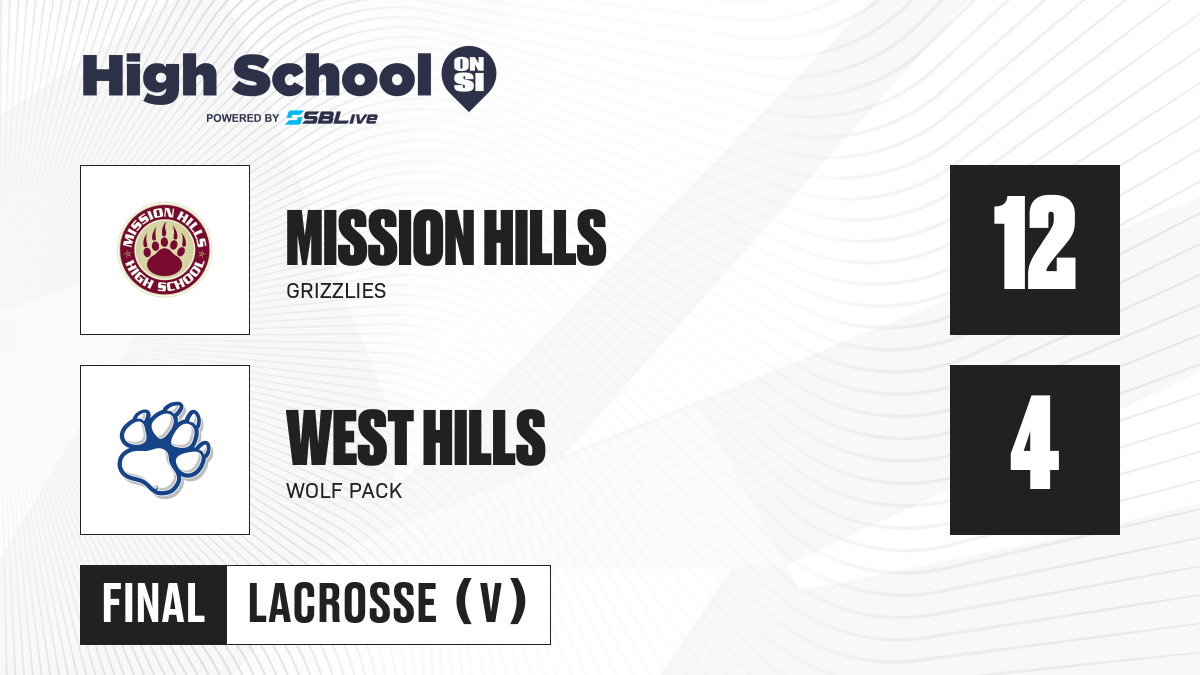 High School ON SI
POWERED BY SBLive

MISSION HILLS HIGH SCHOOL

MISSION HILLS
GRIZZLIES

12

WEST HILLS
WOLF PACK

4

FINAL LACROSSE (V)